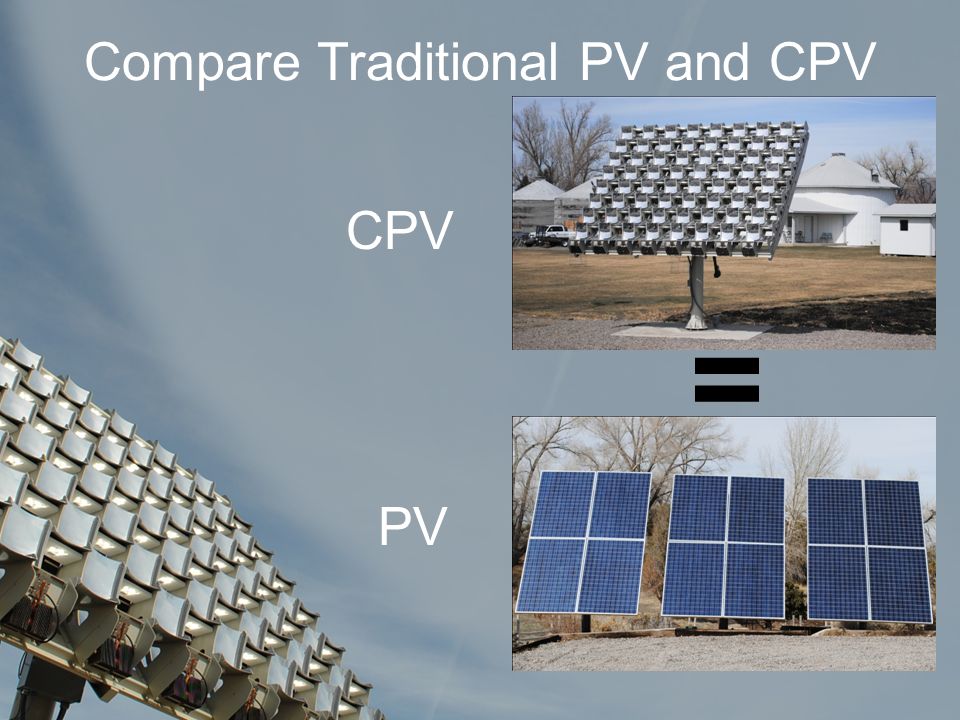 Compare Traditional PV and CPV

CPV

=

PV